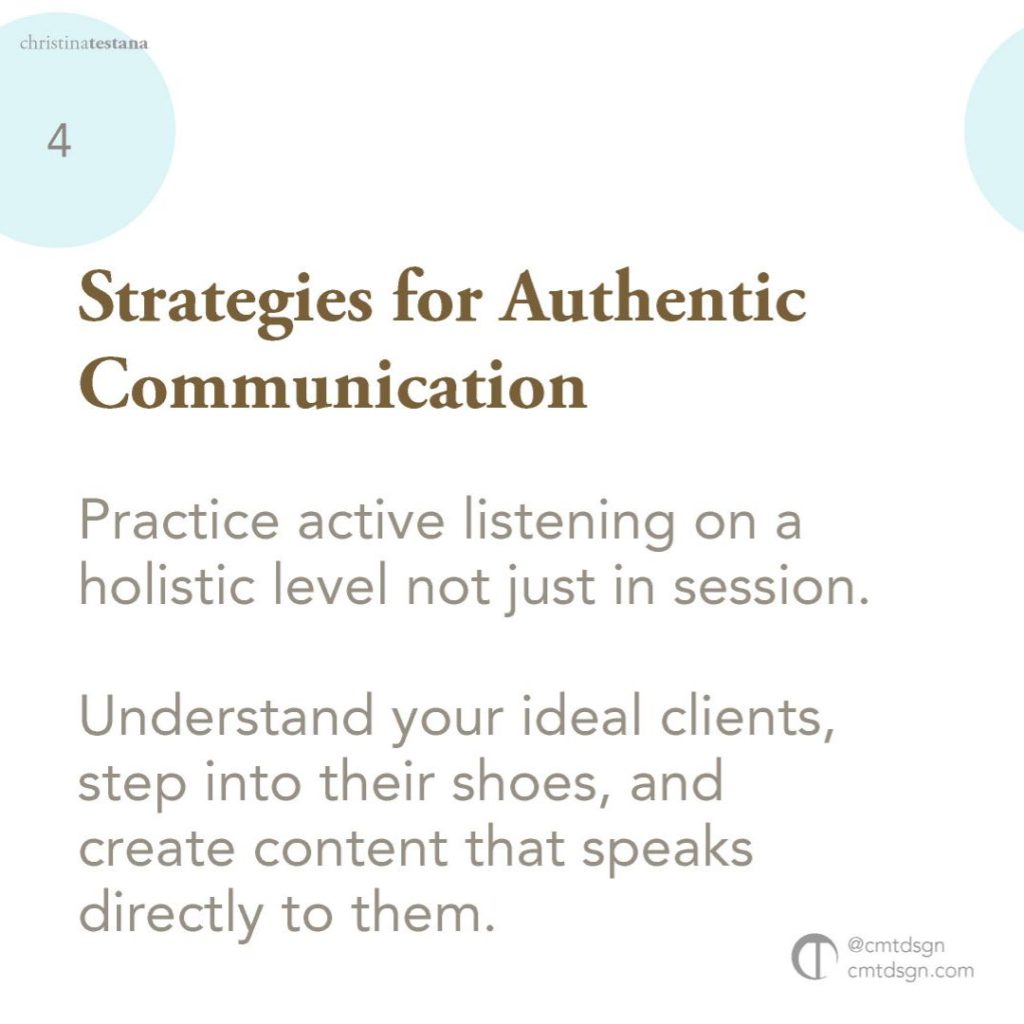 christinatestana

4

Strategies for Authentic Communication

Practice active listening on a holistic level not just in session.

Understand your ideal clients, step into their shoes, and create content that speaks directly to them.

@cmtdsgn
cmtdsgn.com